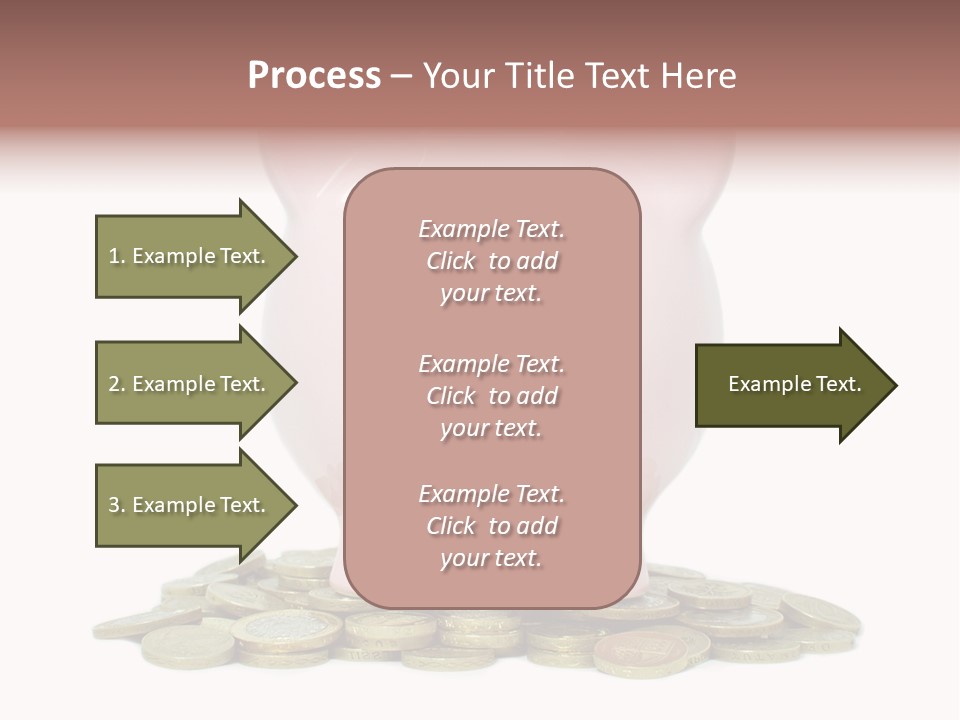 Process – Your Title Text Here

1. Example Text.

2. Example Text.

3. Example Text.

Example Text. Click to add your text.

Example Text. Click to add your text.

Example Text. Click to add your text.

Example Text.